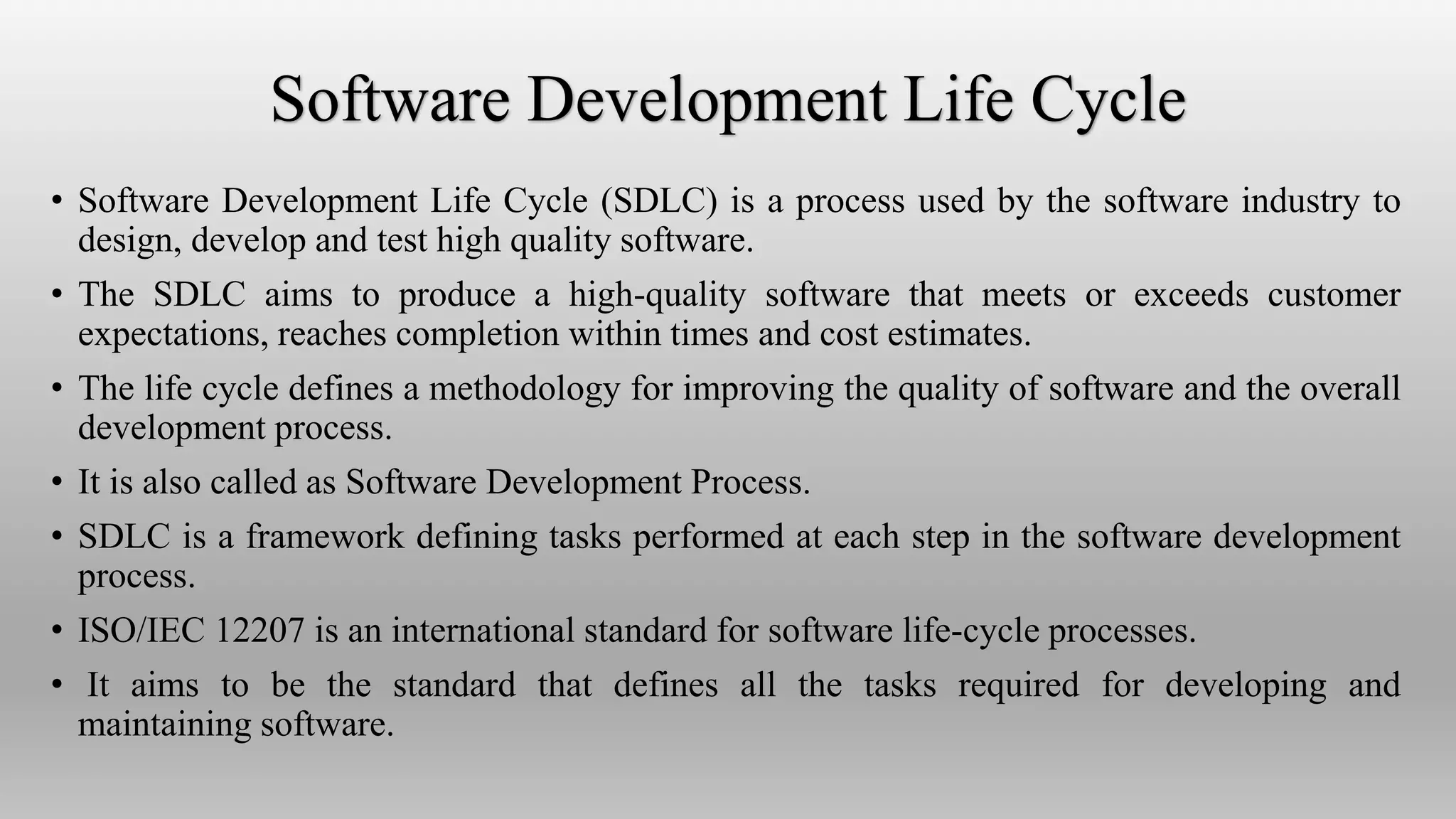 Software Development Life Cycle

• Software Development Life Cycle (SDLC) is a process used by the software industry to design, develop and test high quality software.

• The SDLC aims to produce a high-quality software that meets or exceeds customer expectations, reaches completion within times and cost estimates.

• The life cycle defines a methodology for improving the quality of software and the overall development process.

• It is also called as Software Development Process.

• SDLC is a framework defining tasks performed at each step in the software development process.

• ISO/IEC 12207 is an international standard for software life-cycle processes.

• It aims to be the standard that defines all the tasks required for developing and maintaining software.